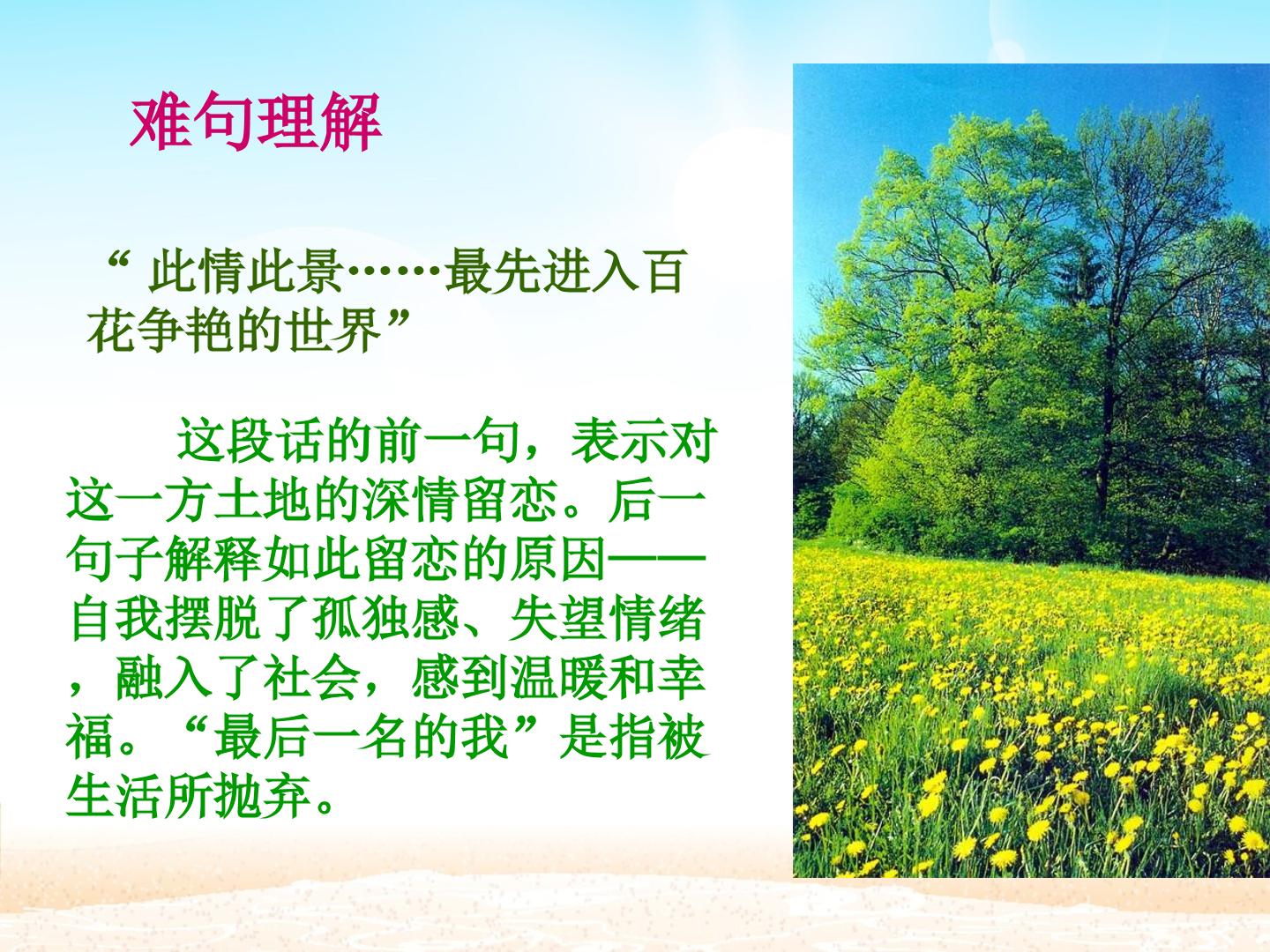 难句理解

“此情此景……最先进入百花争艳的世界”

这段话的前一句，表示对这一方土地的深情留恋。后一句子解释如此留恋的原因——自我摆脱了孤独感、失望情绪，融入了社会，感到温暖和幸福。“最后一名的我”是指被生活所抛弃。